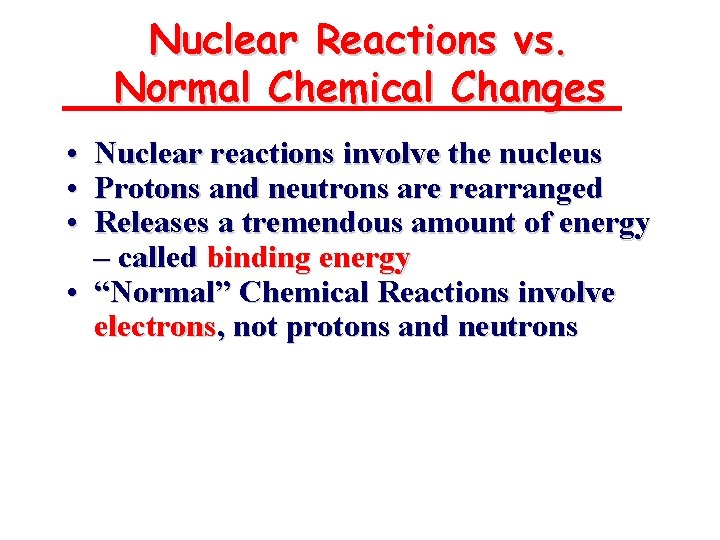 Nuclear Reactions vs. Normal Chemical Changes

• Nuclear reactions involve the nucleus
• Protons and neutrons are rearranged
• Releases a tremendous amount of energy
– called binding energy
• “Normal” Chemical Reactions involve electrons, not protons and neutrons